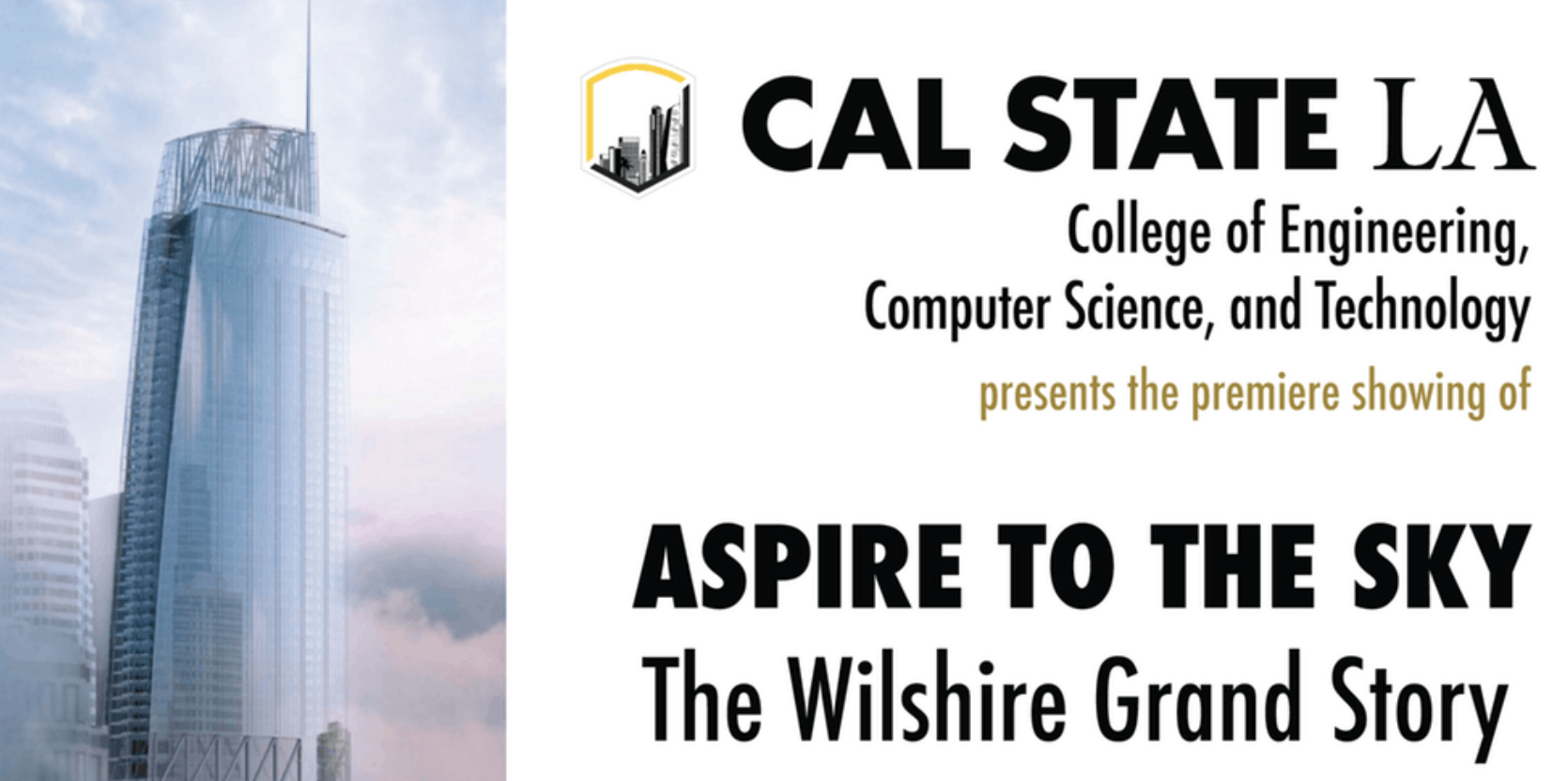 CAL STATE LA
College of Engineering, Computer Science, and Technology
presents the premiere showing of

ASPIRE TO THE SKY
The Wilshire Grand Story